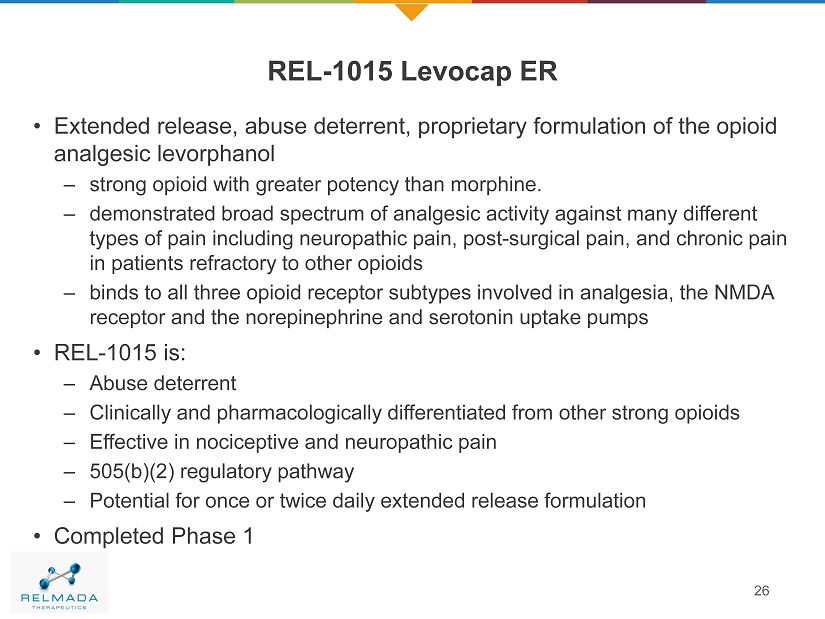 REL-1015 Levocap ER

• Extended release, abuse deterrent, proprietary formulation of the opioid analgesic levorphanol
– strong opioid with greater potency than morphine.
– demonstrated broad spectrum of analgesic activity against many different types of pain including neuropathic pain, post-surgical pain, and chronic pain in patients refractory to other opioids
– binds to all three opioid receptor subtypes involved in analgesia, the NMDA receptor and the norepinephrine and serotonin uptake pumps

• REL-1015 is:
– Abuse deterrent
– Clinically and pharmacologically differentiated from other strong opioids
– Effective in nociceptive and neuropathic pain
– 505(b)(2) regulatory pathway
– Potential for once or twice daily extended release formulation

• Completed Phase 1

RELMADA THERAPEUTICS

26